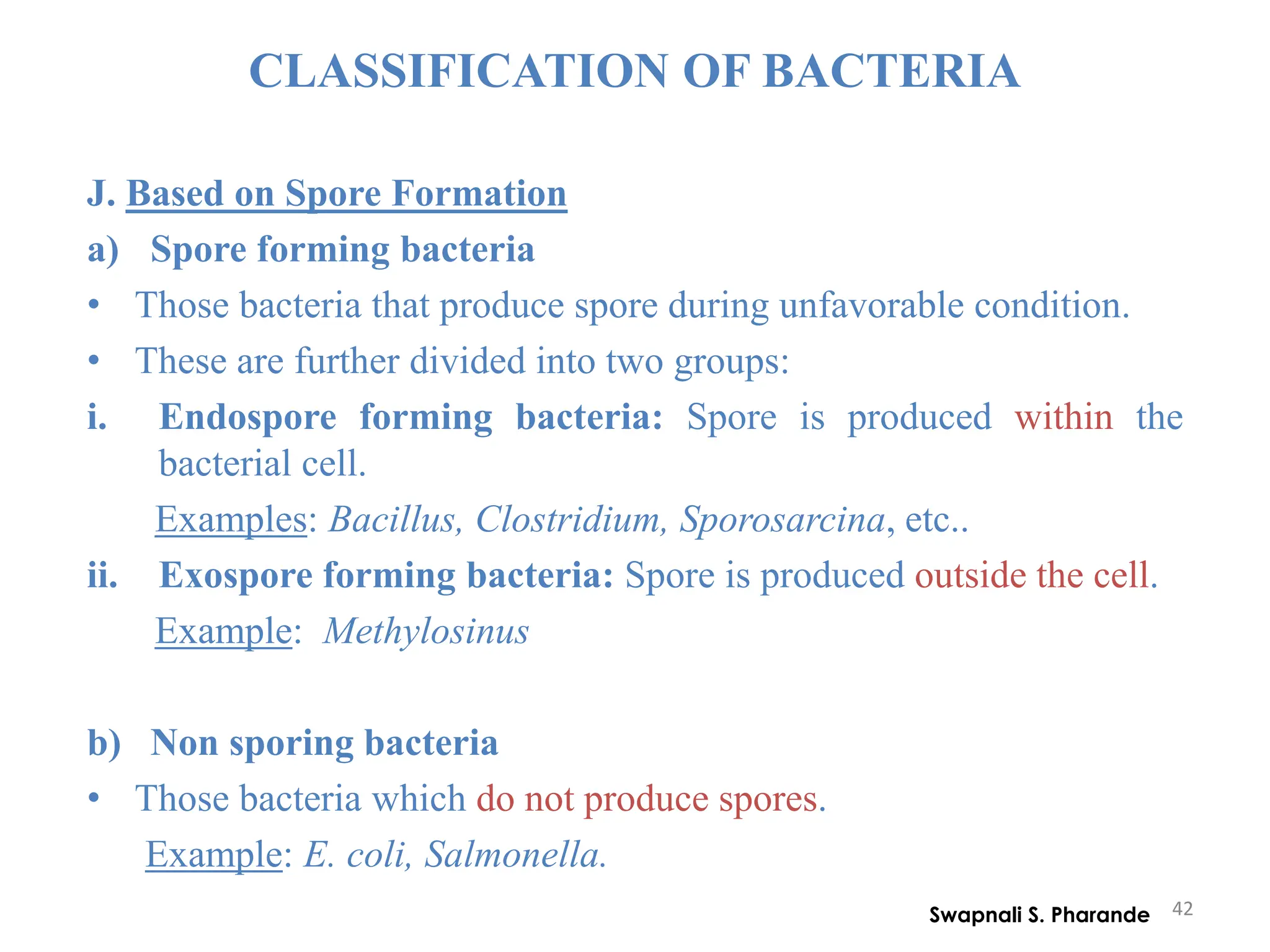 CLASSIFICATION OF BACTERIA

J. Based on Spore Formation

a) Spore forming bacteria

• Those bacteria that produce spore during unfavorable condition.

• These are further divided into two groups:

i. Endospore forming bacteria: Spore is produced within the bacterial cell.

Examples: Bacillus, Clostridium, Sporosarcina, etc..

ii. Exospore forming bacteria: Spore is produced outside the cell.

Example: Methylosinus

b) Non sporing bacteria

• Those bacteria which do not produce spores.

Example: E. coli, Salmonella.

Swapnali S. Pharande 42